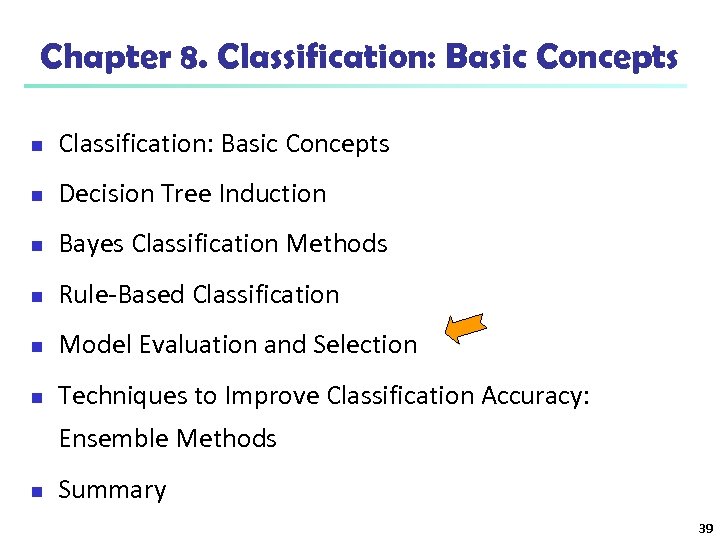 Chapter 8. Classification: Basic Concepts

- Classification: Basic Concepts
- Decision Tree Induction
- Bayes Classification Methods
- Rule-Based Classification
- Model Evaluation and Selection
- Techniques to Improve Classification Accuracy: Ensemble Methods
- Summary

39